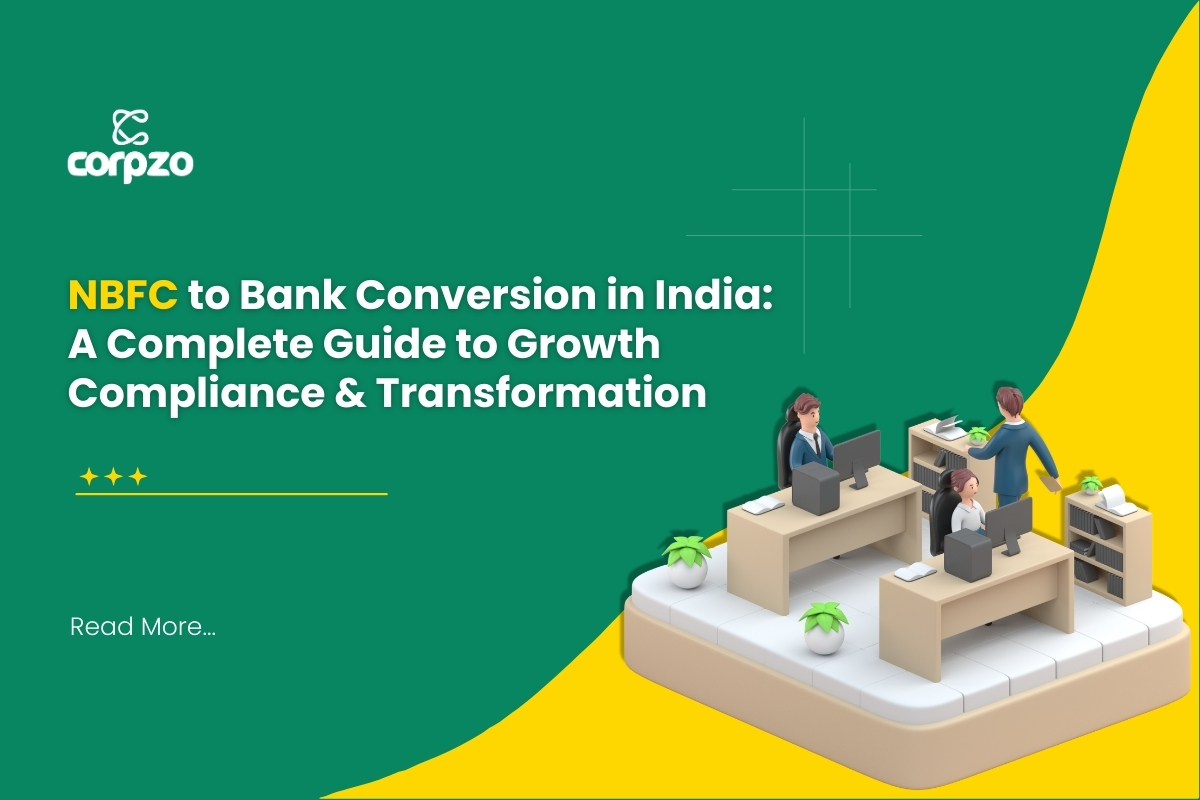 corpzo

NBFC to Bank Conversion in India: A Complete Guide to Growth Compliance & Transformation

Read More...